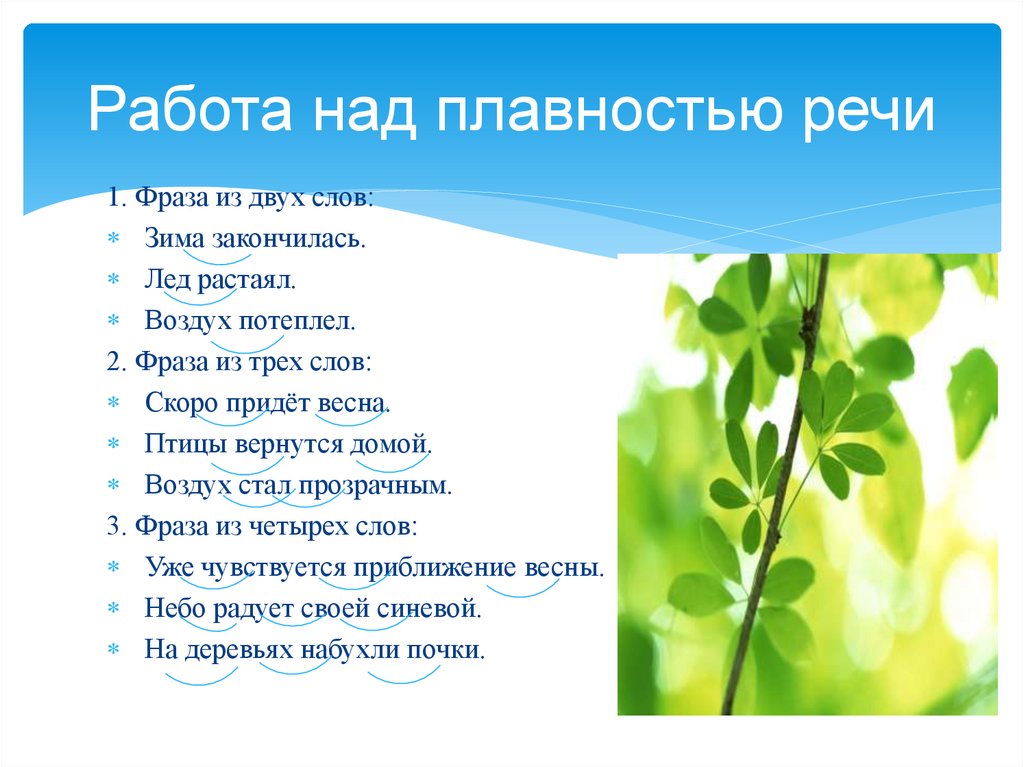 Работа над плавностью речи

1. Фраза из двух слов:
* Зима закончилась.
* Лед растаял.
* Воздух потеплел.
2. Фраза из трех слов:
* Скоро придёт весна.
* Птицы вернутся домой.
* Воздух стал прозрачным.
3. Фраза из четырех слов:
* Уже чувствуется приближение весны.
* Небо радует своей синевой.
* На деревьях набухли почки.